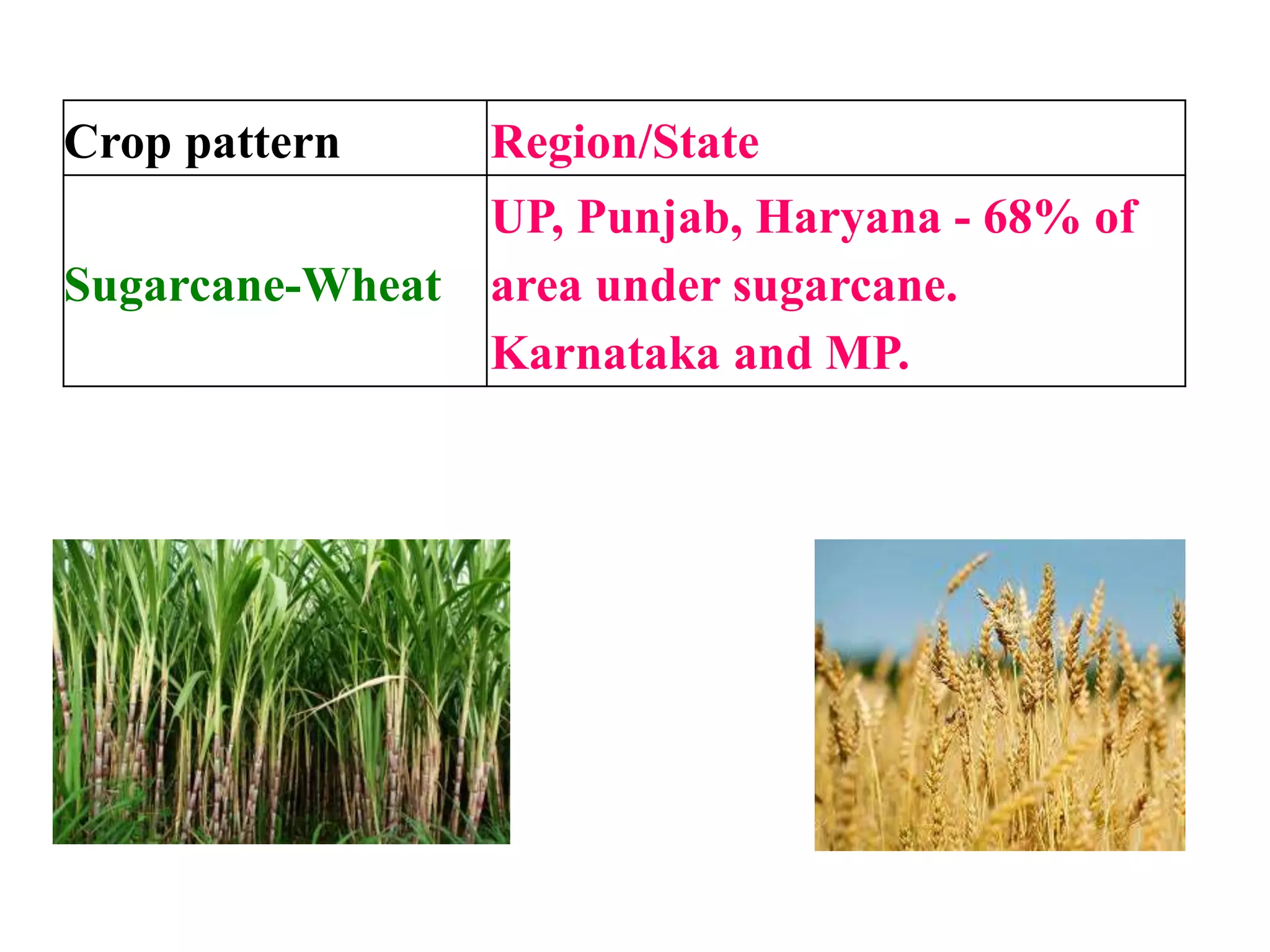 | Crop pattern | Region/State |
|---|---|
| Sugarcane-Wheat | UP, Punjab, Haryana - 68% of area under sugarcane. Karnataka and MP. |